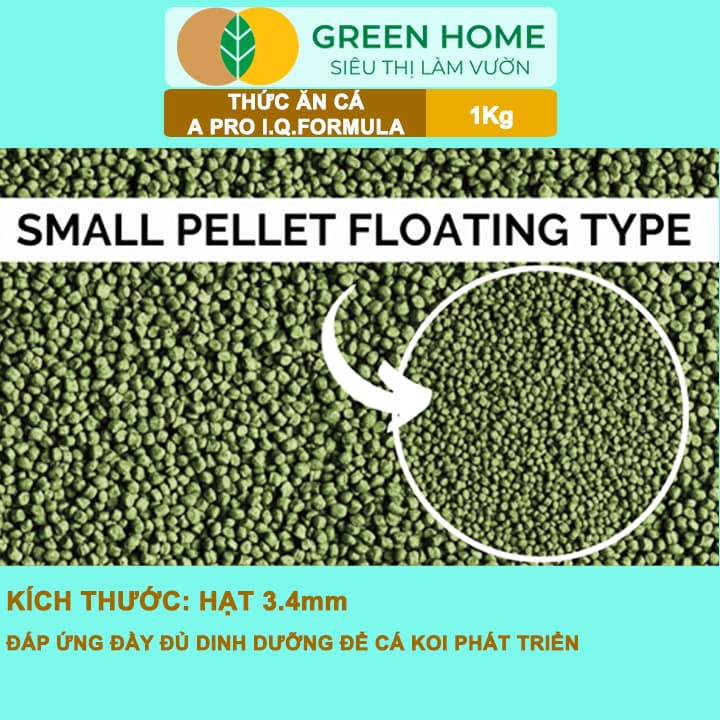 GREEN HOME
SIÊU THỊ LÀM VƯỜN

THỨC ĂN CÁ
A PRO I.Q.FORMULA

1Kg

SMALL PELLET FLOATING TYPE

KÍCH THƯỚC: HẠT 3.4mm

ĐÁP ỨNG ĐẦY ĐỦ DINH DƯỠNG ĐỂ CÁ KOI PHÁT TRIỂN